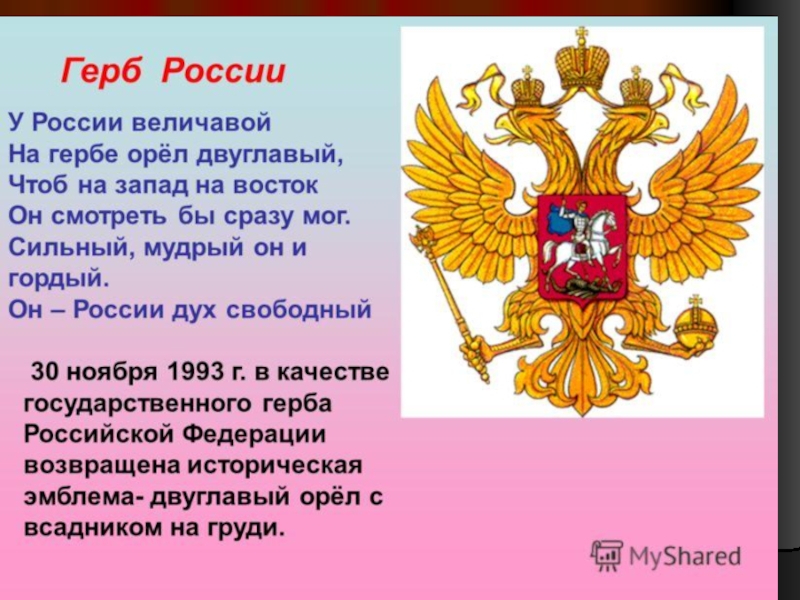 Герб России

У России величавой
На гербе орёл двуглавый,
Чтоб на запад на восток
Он смотреть бы сразу мог.
Сильный, мудрый он и гордый.
Он – России дух свободный

30 ноября 1993 г. в качестве государственного герба Российской Федерации возвращена историческая эмблема- двуглавый орёл с всадником на груди.

MyShared